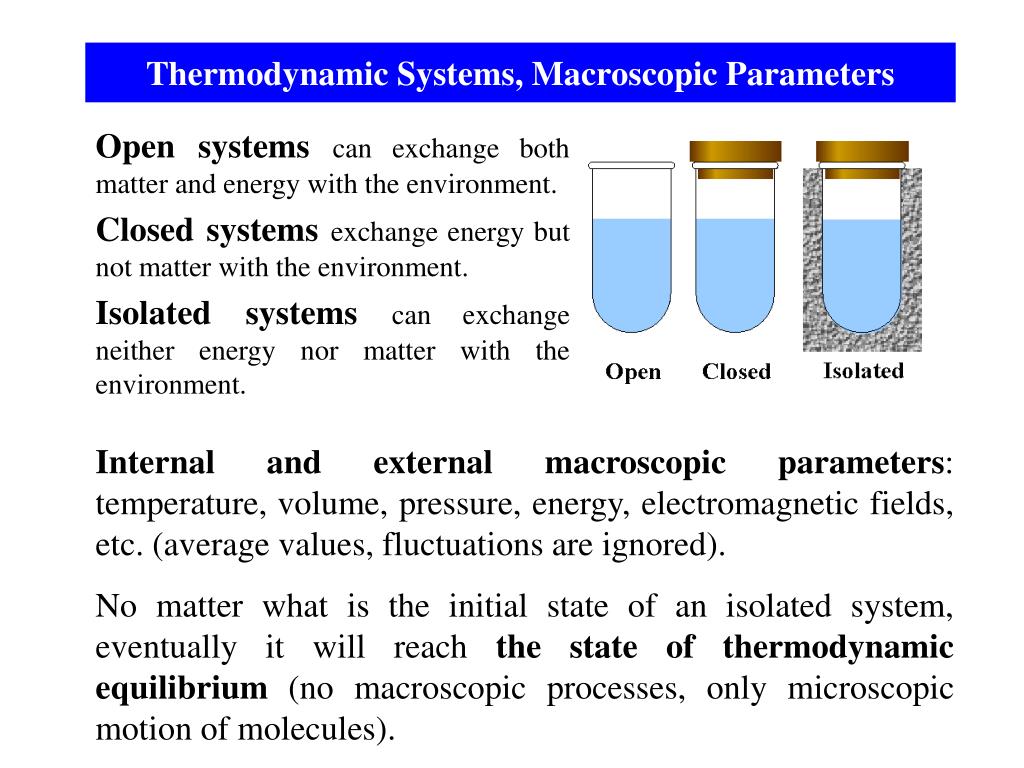 Thermodynamic Systems, Macroscopic Parameters

Open systems can exchange both matter and energy with the environment.

Closed systems exchange energy but not matter with the environment.

Isolated systems can exchange neither energy nor matter with the environment.

Open Closed Isolated

Internal and external macroscopic parameters: temperature, volume, pressure, energy, electromagnetic fields, etc. (average values, fluctuations are ignored).

No matter what is the initial state of an isolated system, eventually it will reach the state of thermodynamic equilibrium (no macroscopic processes, only microscopic motion of molecules).